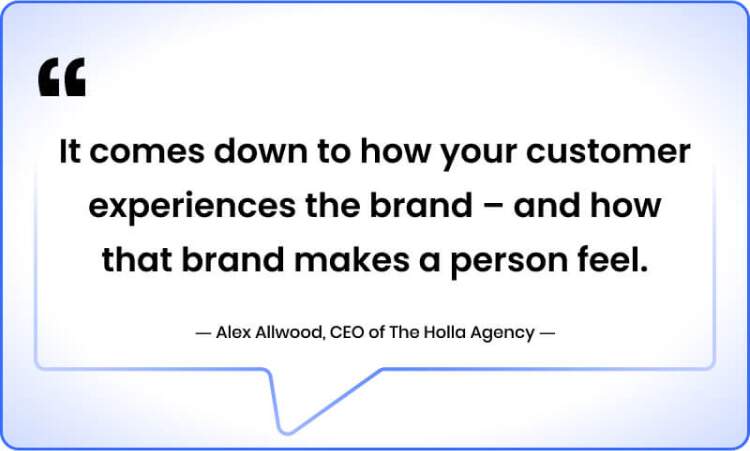 “

It comes down to how your customer experiences the brand – and how that brand makes a person feel.

— Alex Allwood, CEO of The Holla Agency —